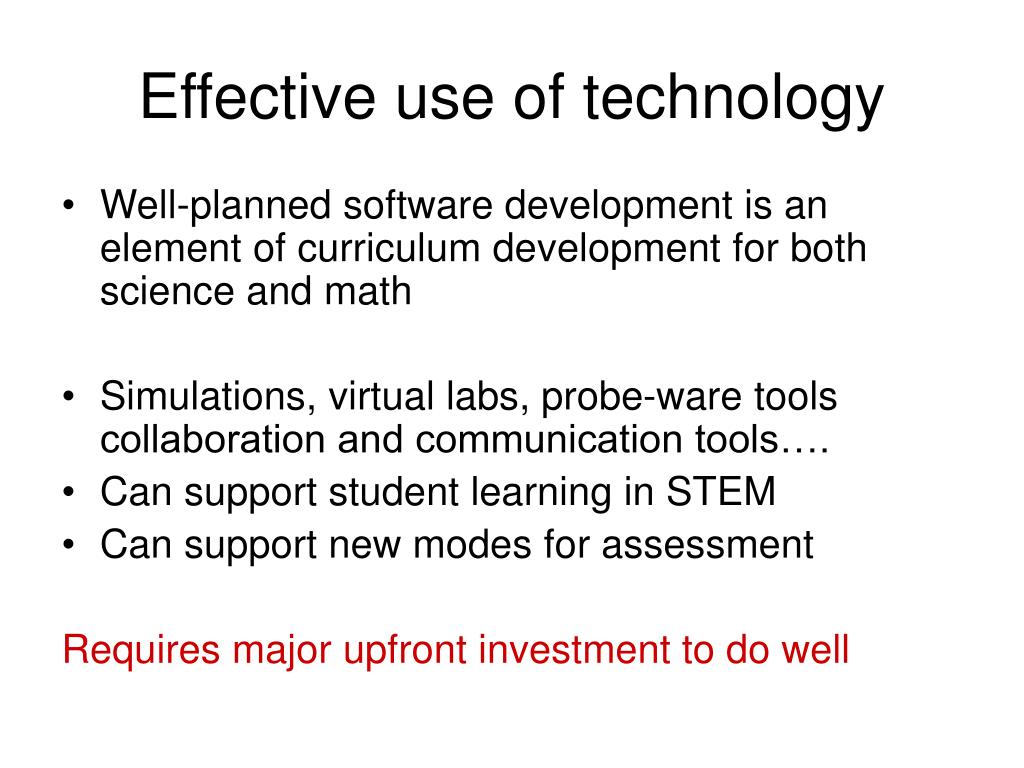 Effective use of technology

• Well-planned software development is an element of curriculum development for both science and math

• Simulations, virtual labs, probe-ware tools collaboration and communication tools….
• Can support student learning in STEM
• Can support new modes for assessment

Requires major upfront investment to do well